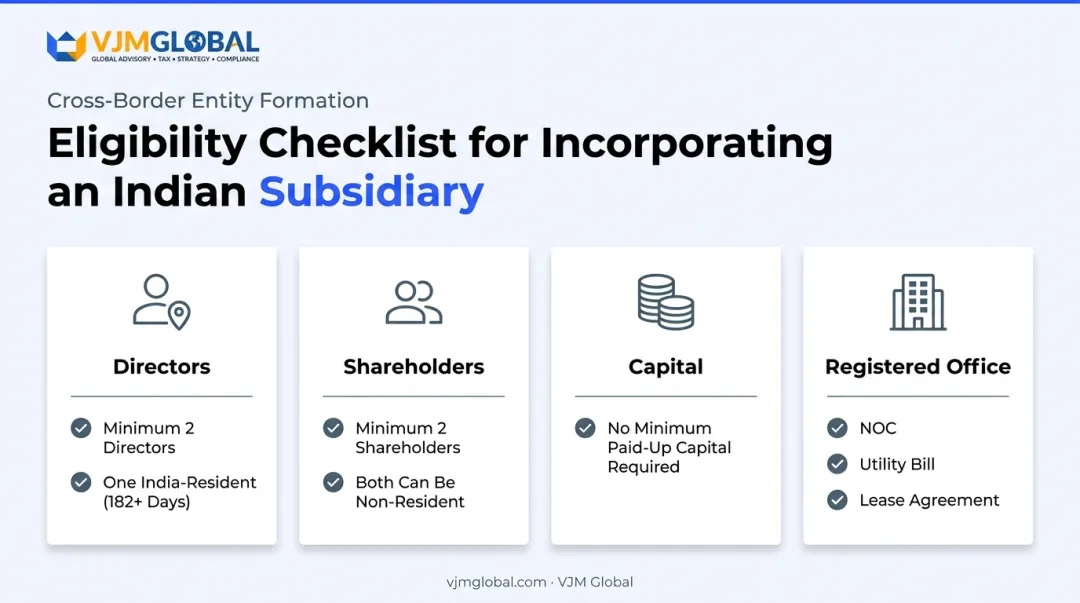 VJMGLOBAL
GLOBAL ADVISORY • TAX • STRATEGY • COMPLIANCE

Cross-Border Entity Formation

Eligibility Checklist for Incorporating an Indian Subsidiary

Directors

Minimum 2 Directors

One India-Resident (182+ Days)

Shareholders

Minimum 2 Shareholders

Both Can Be Non-Resident

Capital

No Minimum Paid-Up Capital Required

Registered Office

NOC

Utility Bill

Lease Agreement

vjmglobal.com · VJM Global